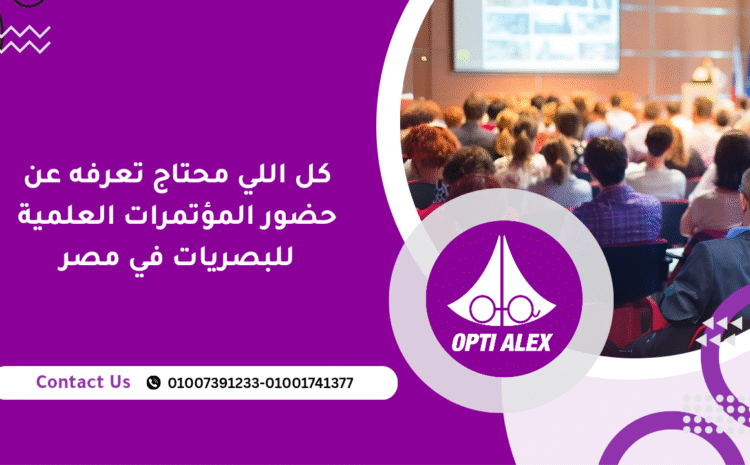 كل اللي محتاج تعرفه عن حضور المؤتمرات العلمية للبصريات في مصر

OPTI ALEX

Contact Us 01007391233-01001741377